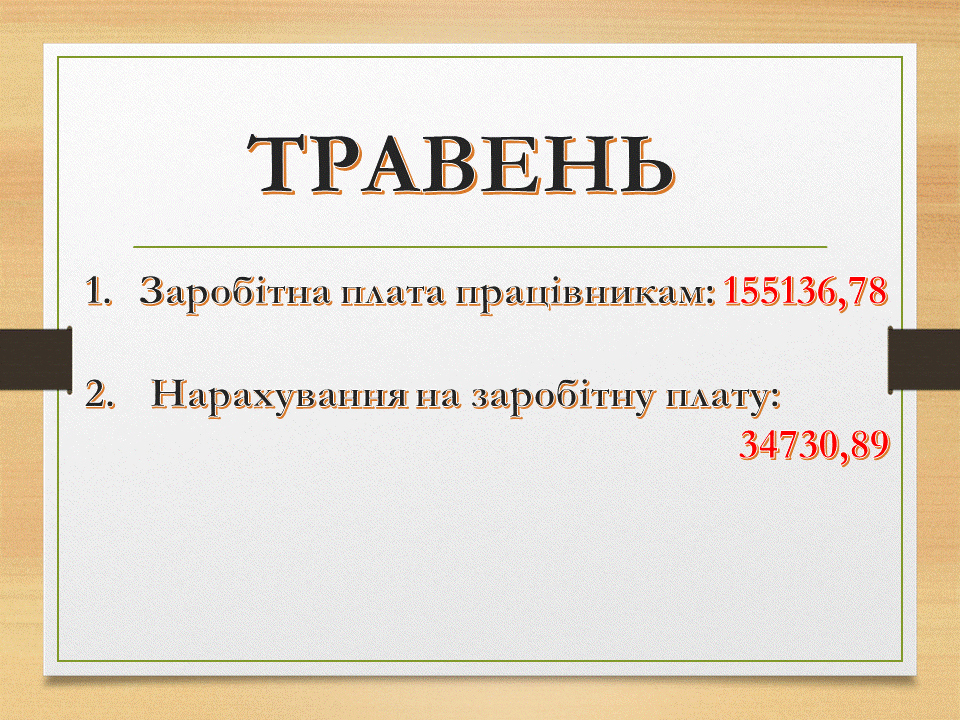 ТРАВЕНЬ

1. Заробітна плата працівникам: 155136,78

2. Нарахування на заробітну плату: 34730,89